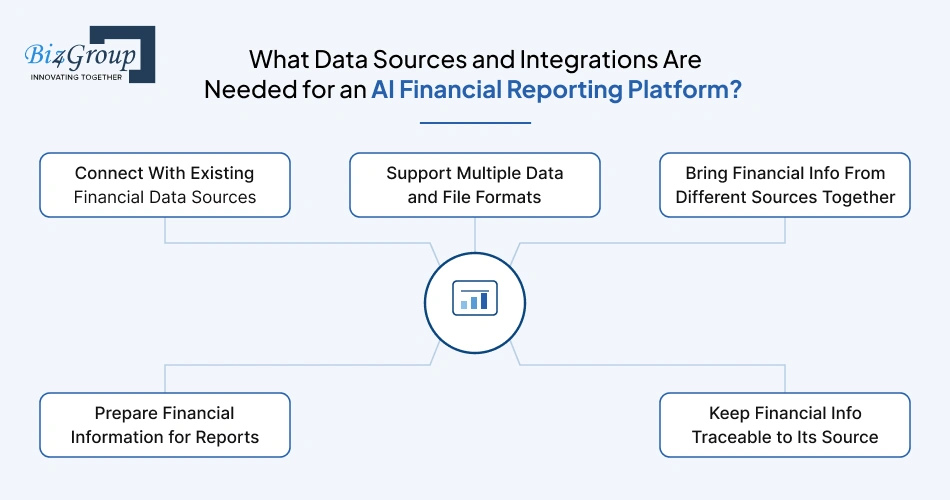 Biz4Group
INNOVATING TOGETHER

What Data Sources and Integrations Are Needed for an AI Financial Reporting Platform?

Connect With Existing Financial Data Sources

Support Multiple Data and File Formats

Bring Financial Info From Different Sources Together

Prepare Financial Information for Reports

Keep Financial Info Traceable to Its Source